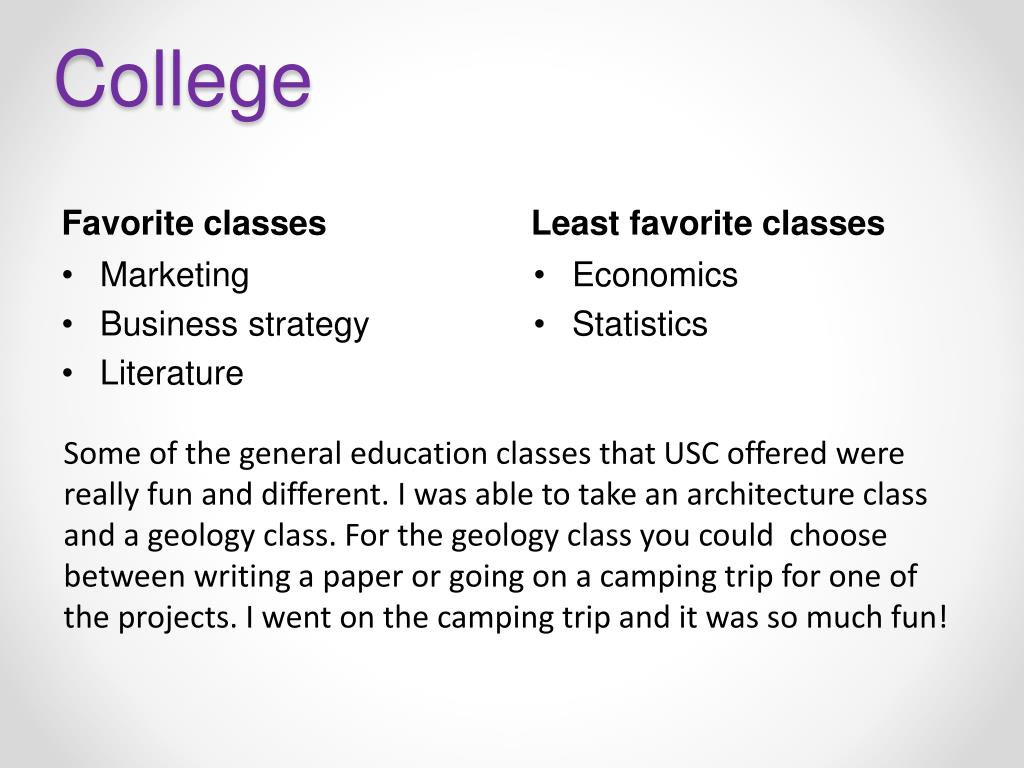 College

Favorite classes
• Marketing
• Business strategy
• Literature

Least favorite classes
• Economics
• Statistics

Some of the general education classes that USC offered were really fun and different. I was able to take an architecture class and a geology class. For the geology class you could choose between writing a paper or going on a camping trip for one of the projects. I went on the camping trip and it was so much fun!